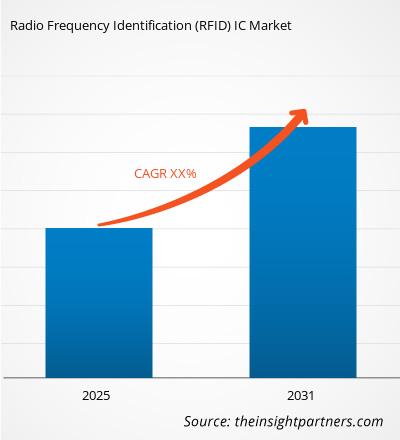 Radio Frequency Identification (RFID) IC Market

CAGR XX%

2025

2031

Source: theinsightpartners.com